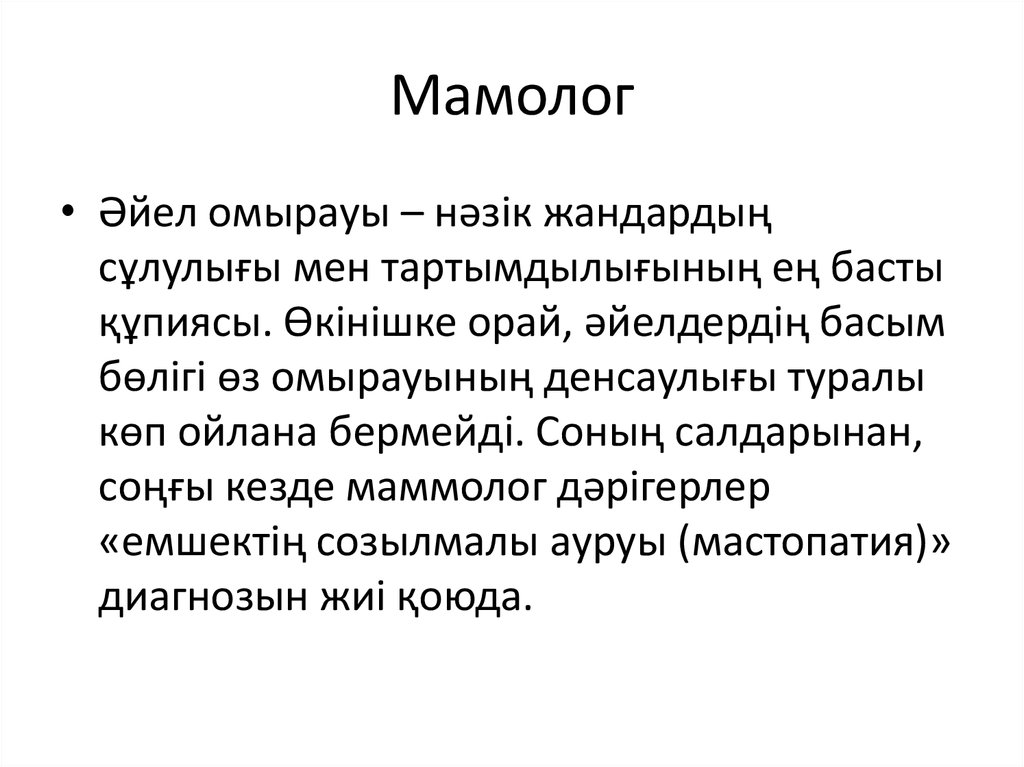 Мамолог

• Әйел омырауы – нәзік жандардың сұлулығы мен тартымдылығының ең басты құпиясы. Өкінішке орай, әйелдердің басым бөлігі өз омырауының денсаулығы туралы көп ойлана бермейді. Соның салдарынан, соңғы кезде маммолог дәрігерлер «емшектің созылмалы ауруы (мастопатия)» диагнозын жиі қоюда.